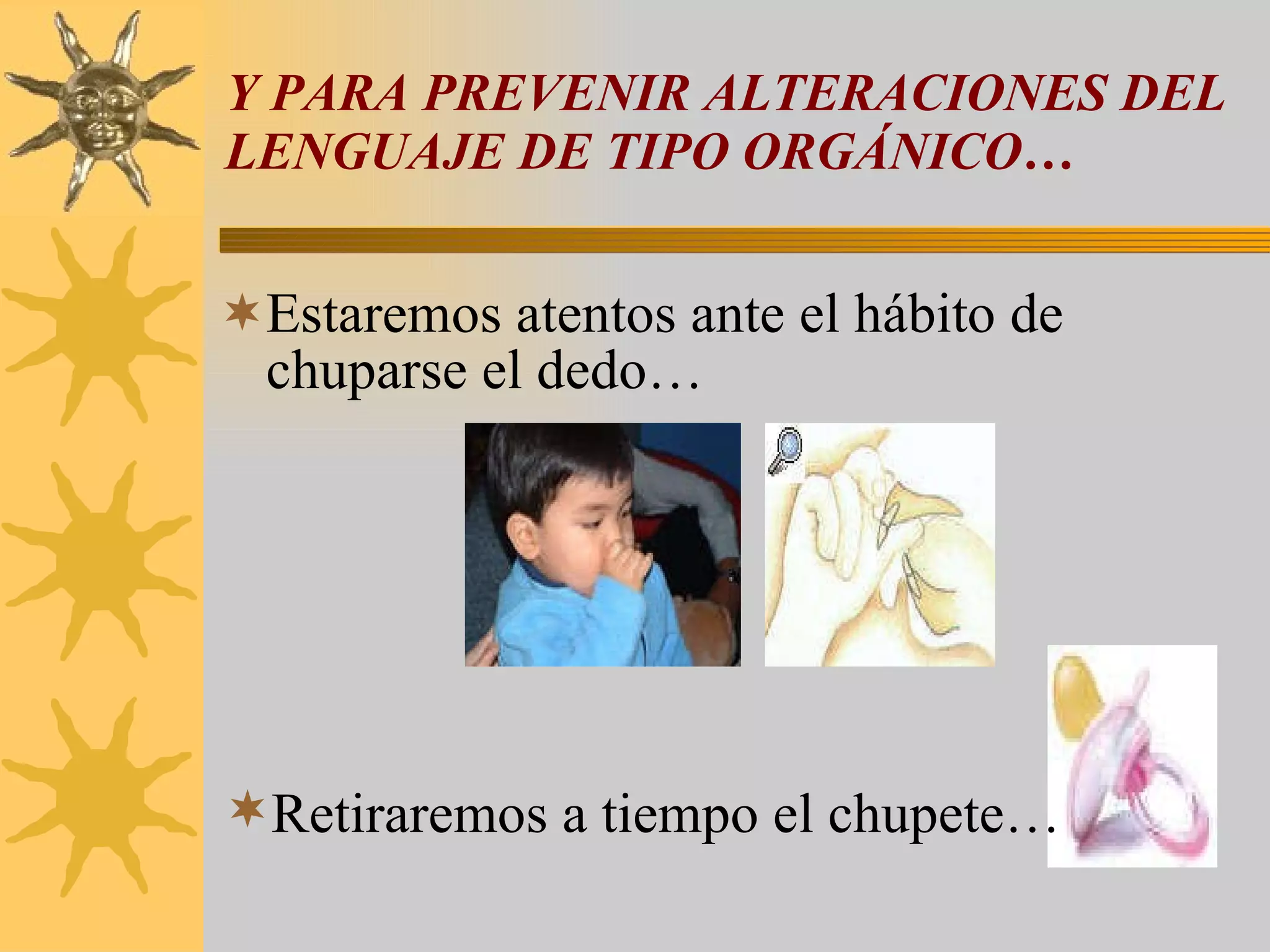 Y PARA PREVENIR ALTERACIONES DEL LENGUAJE DE TIPO ORGÁNICO…

Estaremos atentos ante el hábito de chuparse el dedo…

Retiraremos a tiempo el chupete…